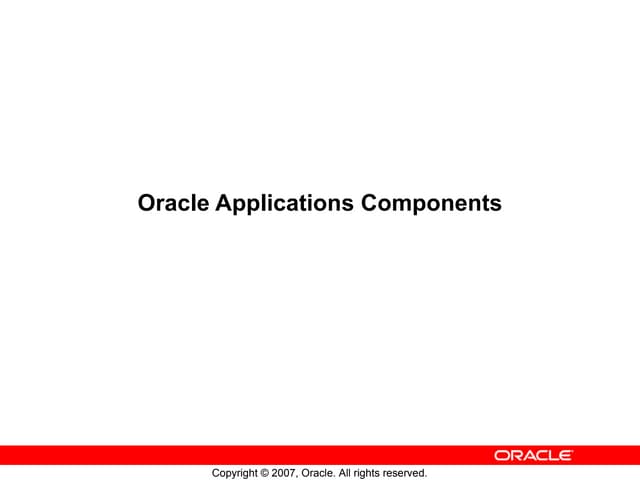 Oracle Applications Components

ORACLE

Copyright © 2007, Oracle. All rights reserved.